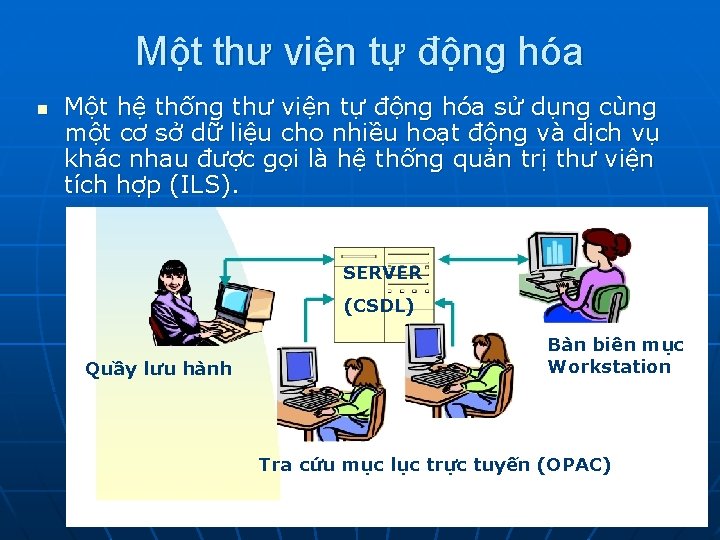 Một thư viện tự động hóa

Một hệ thống thư viện tự động hóa sử dụng cùng một cơ sở dữ liệu cho nhiều hoạt động và dịch vụ khác nhau được gọi là hệ thống quản trị thư viện tích hợp (ILS).

SERVER
(CSDL)

Quầy lưu hành

Bàn biên mục
Workstation

Tra cứu mục lục trực tuyến (OPAC)